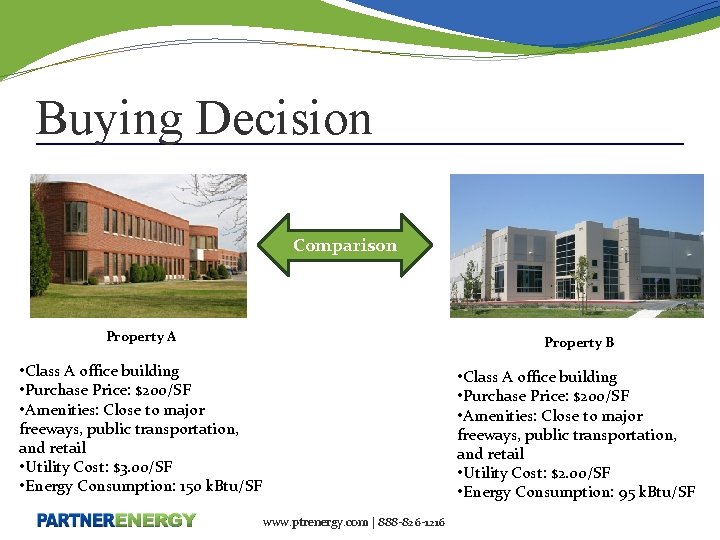 Buying Decision

Comparison

Property A

•Class A office building
•Purchase Price: \$200/SF
•Amenities: Close to major freeways, public transportation, and retail
•Utility Cost: \$3.00/SF
•Energy Consumption: 150 kBtu/SF

Property B

•Class A office building
•Purchase Price: \$200/SF
•Amenities: Close to major freeways, public transportation, and retail
•Utility Cost: \$2.00/SF
•Energy Consumption: 95 kBtu/SF

PARTNERENERGY

www.ptrenergy.com | 888-826-1216